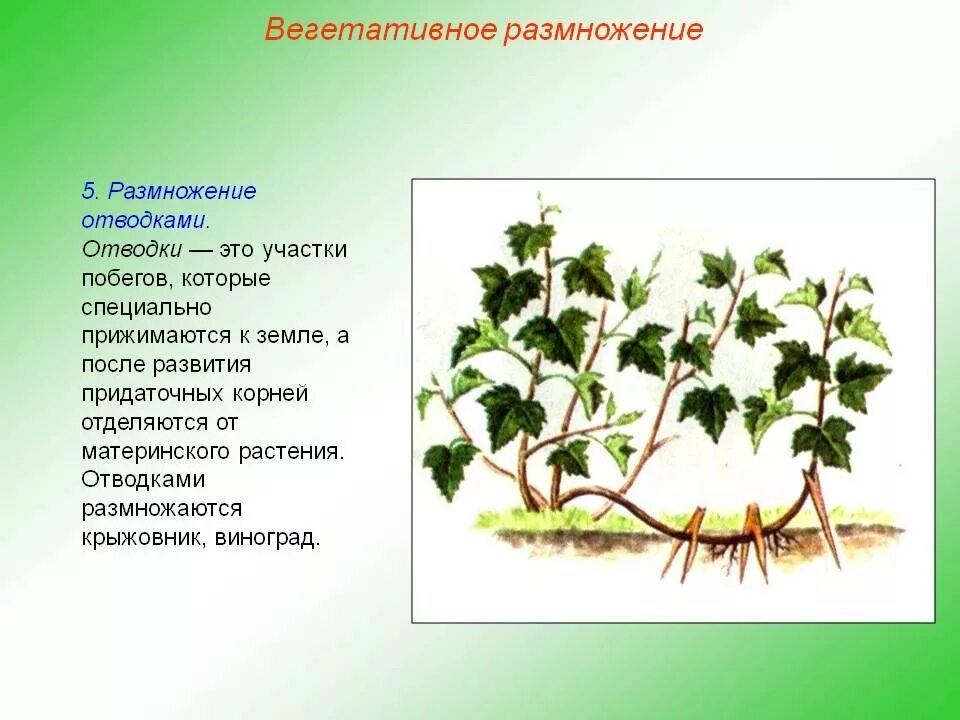 Вегетативное размножение

5. Размножение отводками.

Отводки — это участки побегов, которые специально прижимаются к земле, а после развития придаточных корней отделяются от материнского растения. Отводками размножаются крыжовник, виноград.